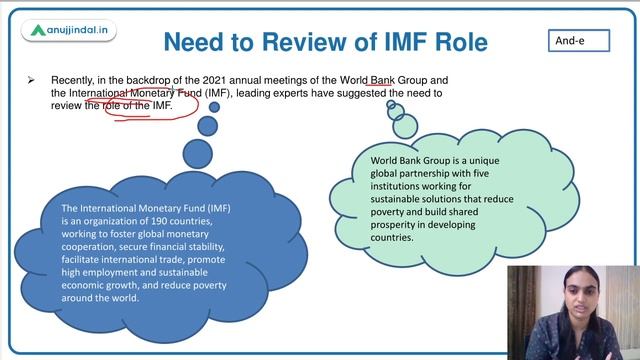 anujjindal.in

Need to Review of IMF Role

And-e

➢ Recently, in the backdrop of the 2021 annual meetings of the World Bank Group and the International Monetary Fund (IMF), leading experts have suggested the need to review the role of the IMF.

The International Monetary Fund (IMF) is an organization of 190 countries, working to foster global monetary cooperation, secure financial stability, facilitate international trade, promote high employment and sustainable economic growth, and reduce poverty around the world.

World Bank Group is a unique global partnership with five institutions working for sustainable solutions that reduce poverty and build shared prosperity in developing countries.